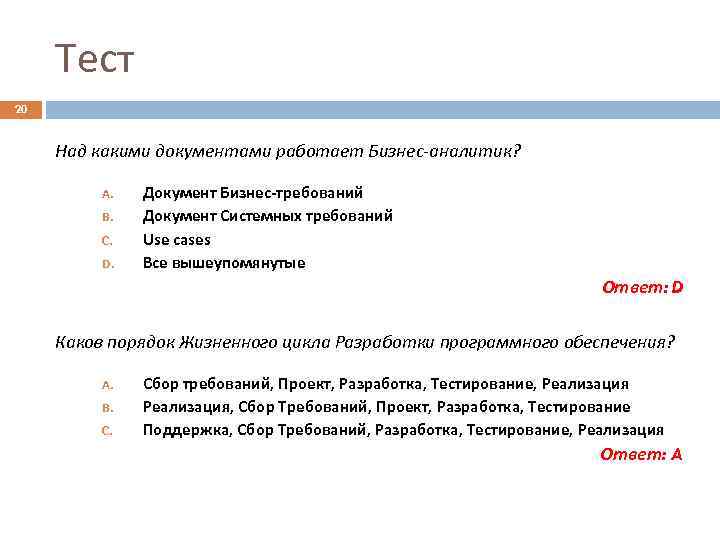 Тест

20

Над какими документами работает Бизнес-аналитик?

A. Документ Бизнес-требований
B. Документ Системных требований
C. Use cases
D. Все вышеупомянутые

Ответ: D

Каков порядок Жизненного цикла Разработки программного обеспечения?

A. Сбор требований, Проект, Разработка, Тестирование, Реализация
B. Реализация, Сбор Требований, Проект, Разработка, Тестирование
C. Поддержка, Сбор Требований, Разработка, Тестирование, Реализация

Ответ: A